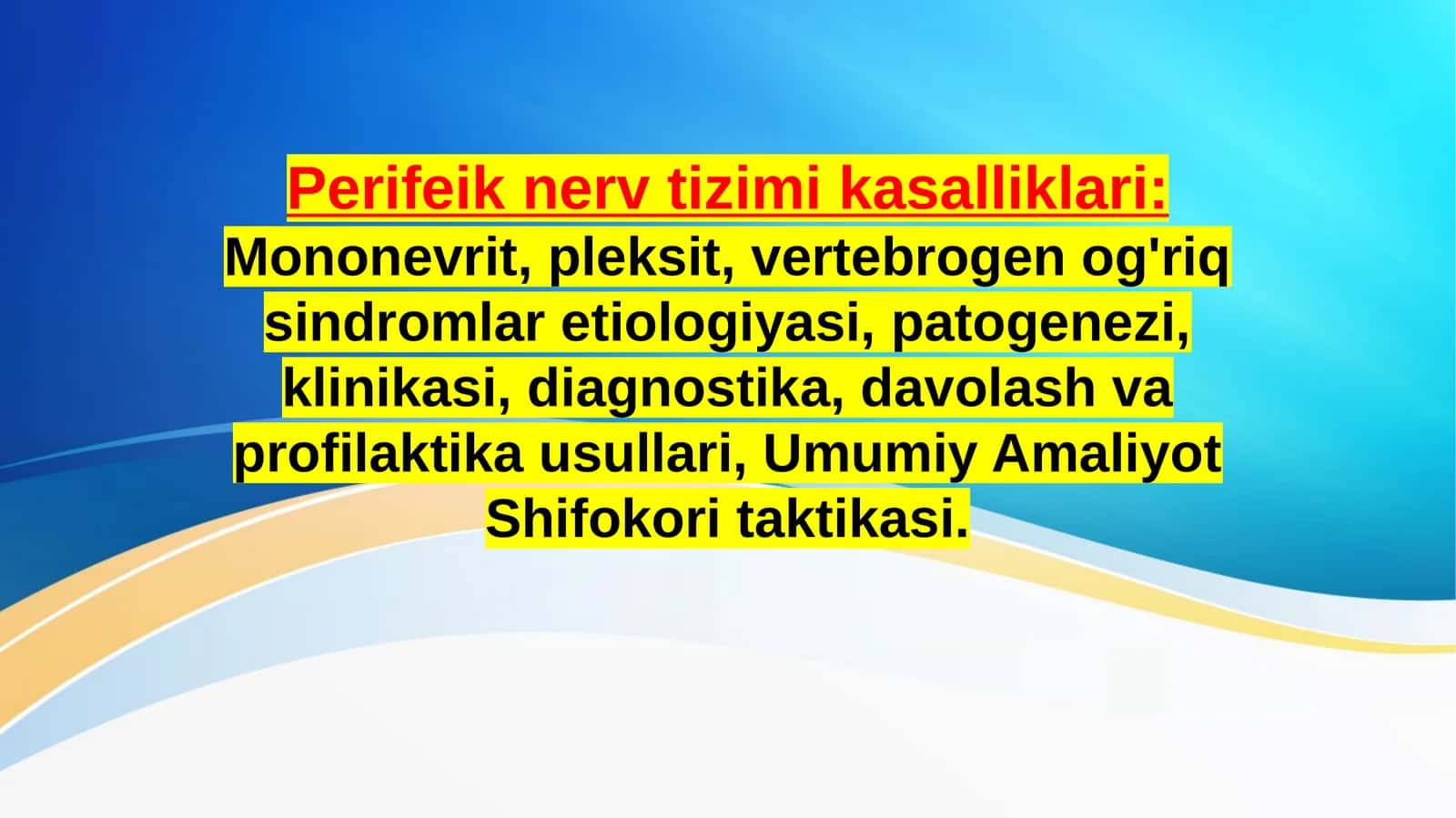 Perifeik nerv tizimi kasalliklari:
Mononevrit, pleksit, vertebrogen og'riq sindromlar etiologiyasi, patogenezi, klinikasi, diagnostika, davolash va profilaktika usullari, Umumiy Amaliyot Shifokori taktikasi.